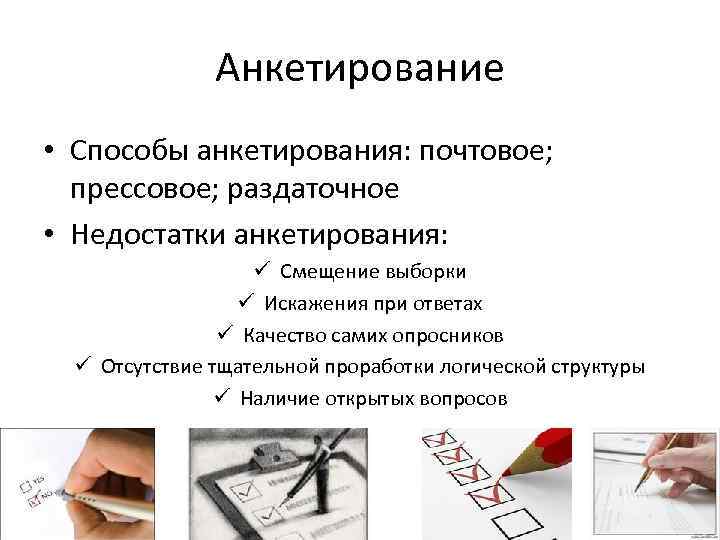 Анкетирование

• Способы анкетирования: почтовое; прессовое; раздаточное

• Недостатки анкетирования:

✓ Смещение выборки

✓ Искажения при ответах

✓ Качество самих опросников

✓ Отсутствие тщательной проработки логической структуры

✓ Наличие открытых вопросов

YES
NO